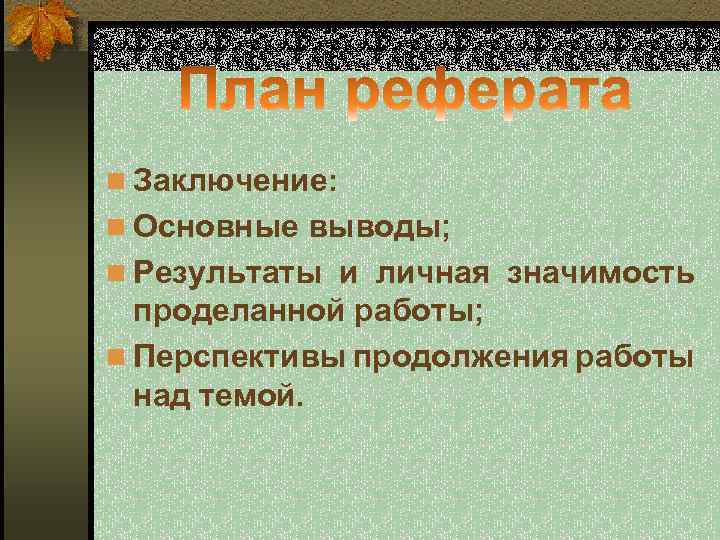 План реферата

Заключение:
Основные выводы;
Результаты и личная значимость проделанной работы;
Перспективы продолжения работы над темой.